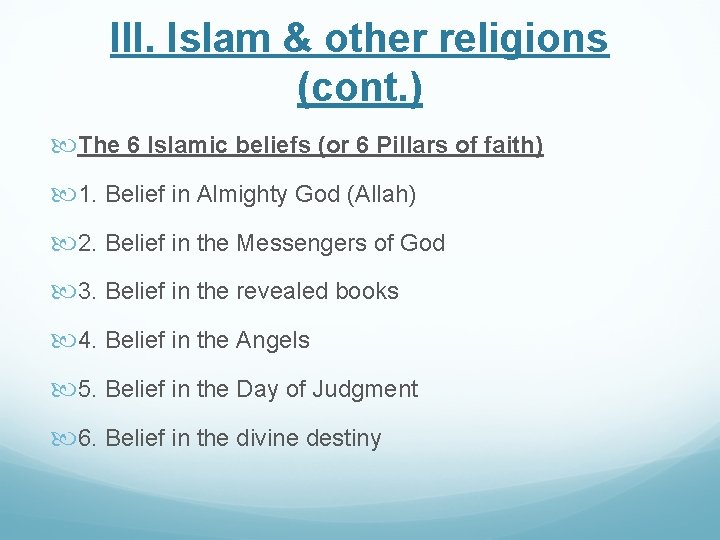 III. Islam & other religions (cont.)

The 6 Islamic beliefs (or 6 Pillars of faith)

1. Belief in Almighty God (Allah)

2. Belief in the Messengers of God

3. Belief in the revealed books

4. Belief in the Angels

5. Belief in the Day of Judgment

6. Belief in the divine destiny